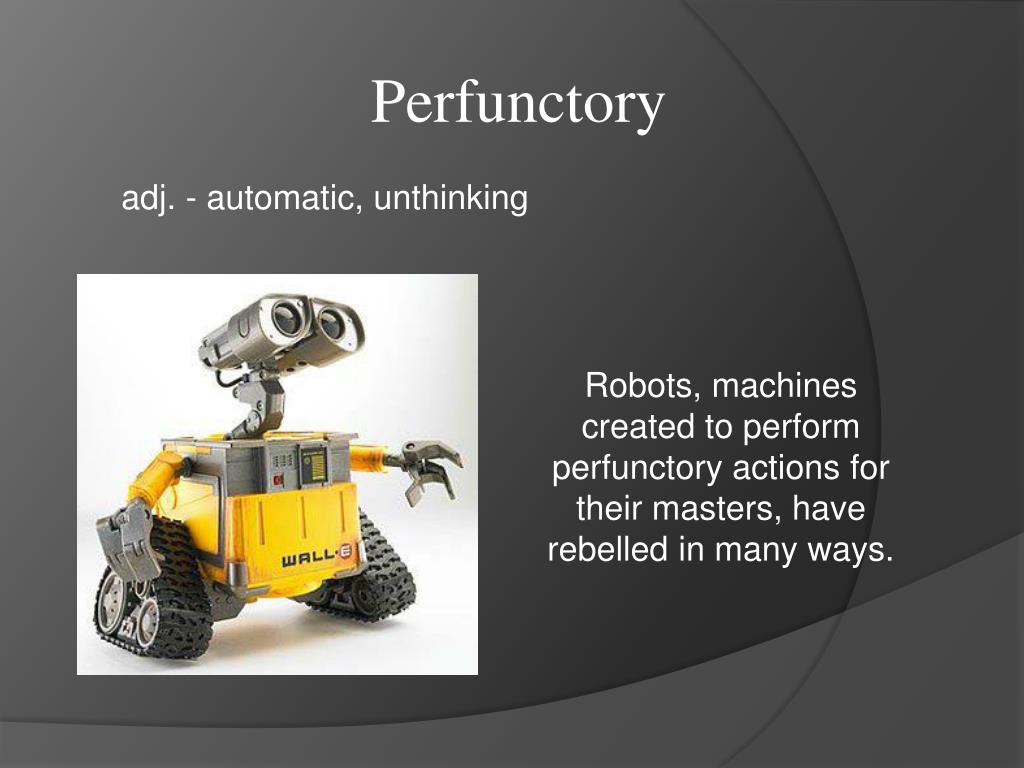 Perfunctory

adj. - automatic, unthinking

WALL·E

Robots, machines created to perform perfunctory actions for their masters, have rebelled in many ways.